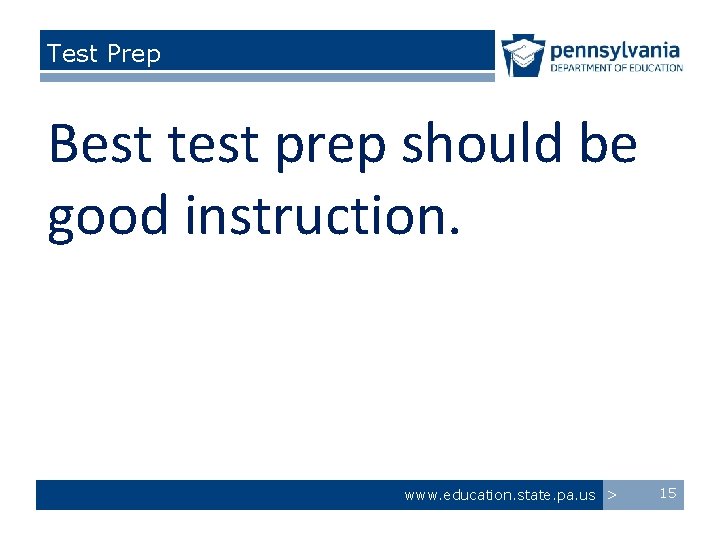 Test Prep

pennsylvania
DEPARTMENT OF EDUCATION

Best test prep should be good instruction.

www.education.state.pa.us >

15